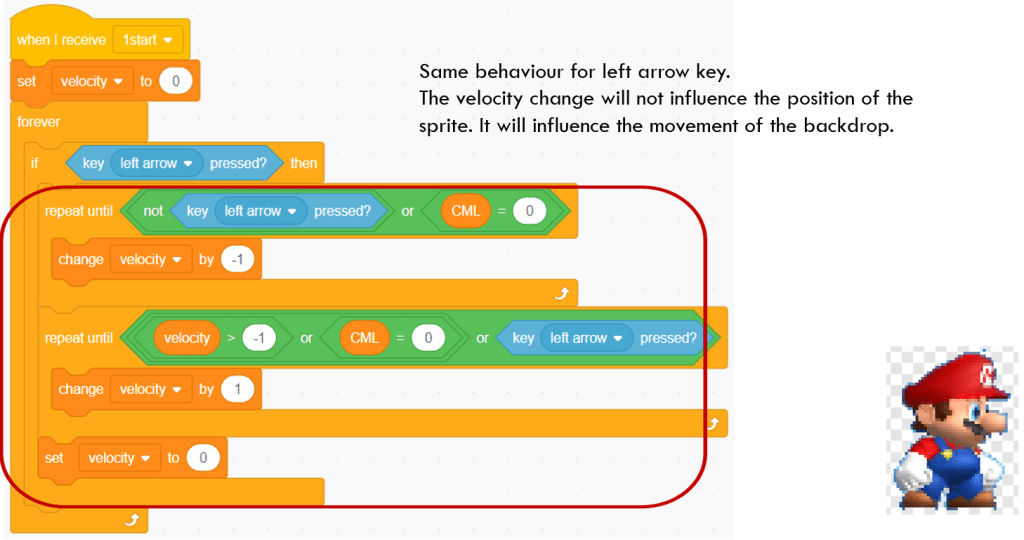 when I receive 1start
set velocity to 0
forever
if key left arrow pressed? then
repeat until not key left arrow pressed? or CML = 0
change velocity by -1
repeat until velocity > -1 or CML = 0 or key left arrow pressed?
change velocity by 1
set velocity to 0

Same behaviour for left arrow key.
The velocity change will not influence the position of the sprite. It will influence the movement of the backdrop.